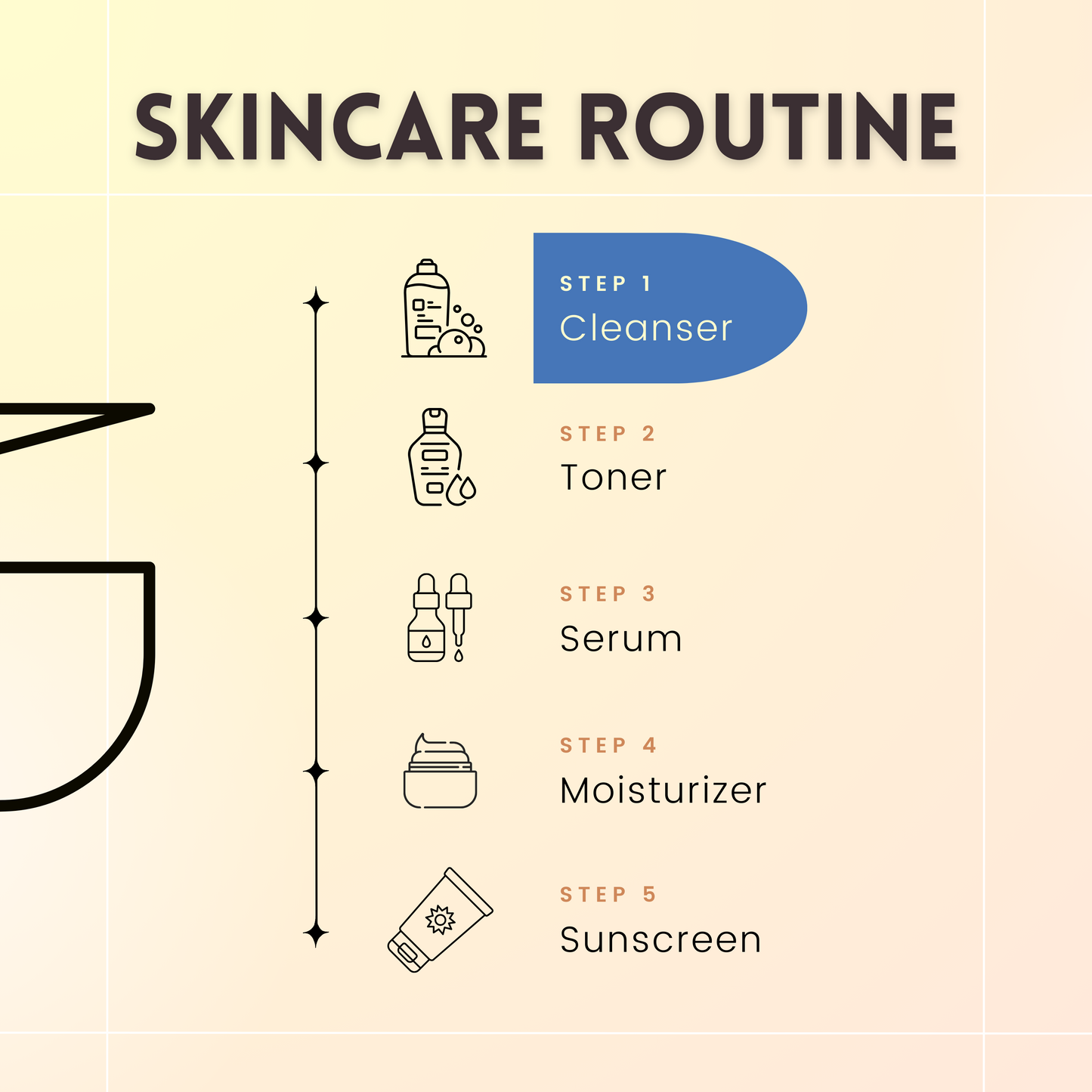 SKINCARE ROUTINE

STEP 1
Cleanser

STEP 2
Toner

STEP 3
Serum

STEP 4
Moisturizer

STEP 5
Sunscreen